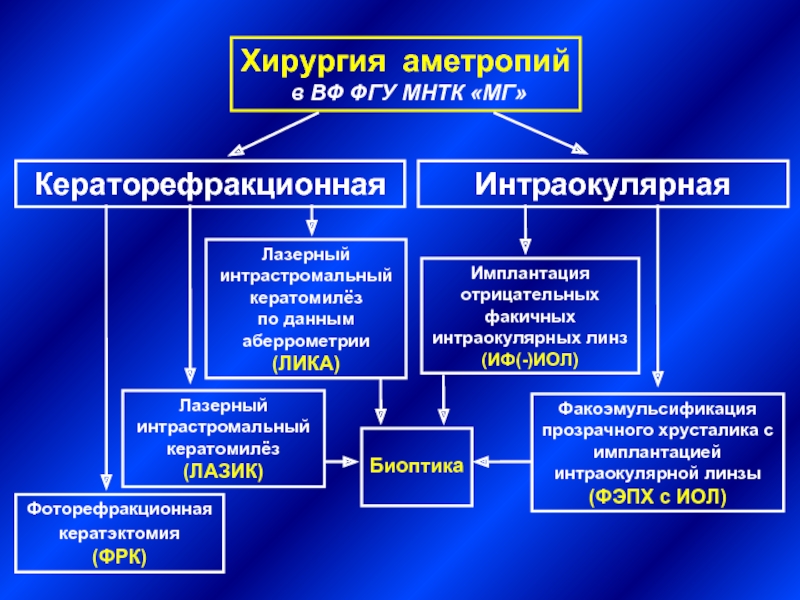 Хирургия аметропий
в ВФ ФГУ МНТК «МГ»

Кераторефракционная

Интраокулярная

Лазерный интрастромальный кератомилёз по данным аберрометрии (ЛИКА)

Имплантация отрицательных факичных интраокулярных линз (ИФ(-)ИОЛ)

Лазерный интрастромальный кератомилёз (ЛАЗИК)

Биоптика

Факоэмульсификация прозрачного хрусталика с имплантацией интраокулярной линзы (ФЭПХ с ИОЛ)

Фоторефракционная кератэктомия (ФРК)